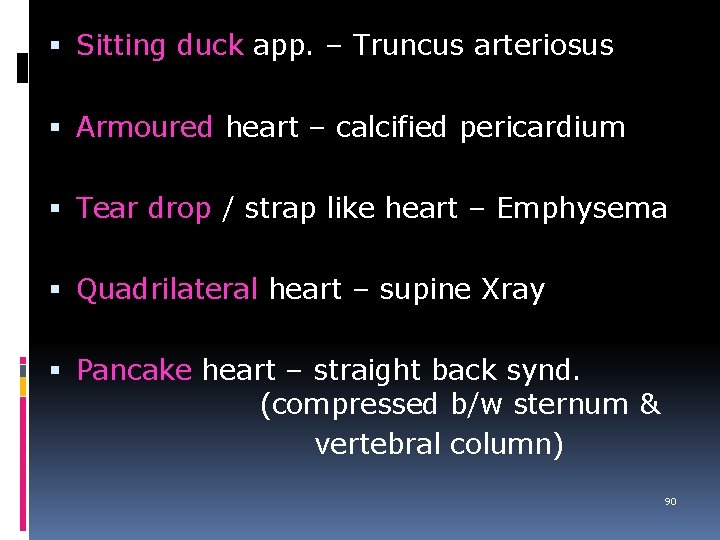 ▪ Sitting duck app. – Truncus arteriosus

▪ Armoured heart – calcified pericardium

▪ Tear drop / strap like heart – Emphysema

▪ Quadrilateral heart – supine Xray

▪ Pancake heart – straight back synd. (compressed b/w sternum & vertebral column)

90